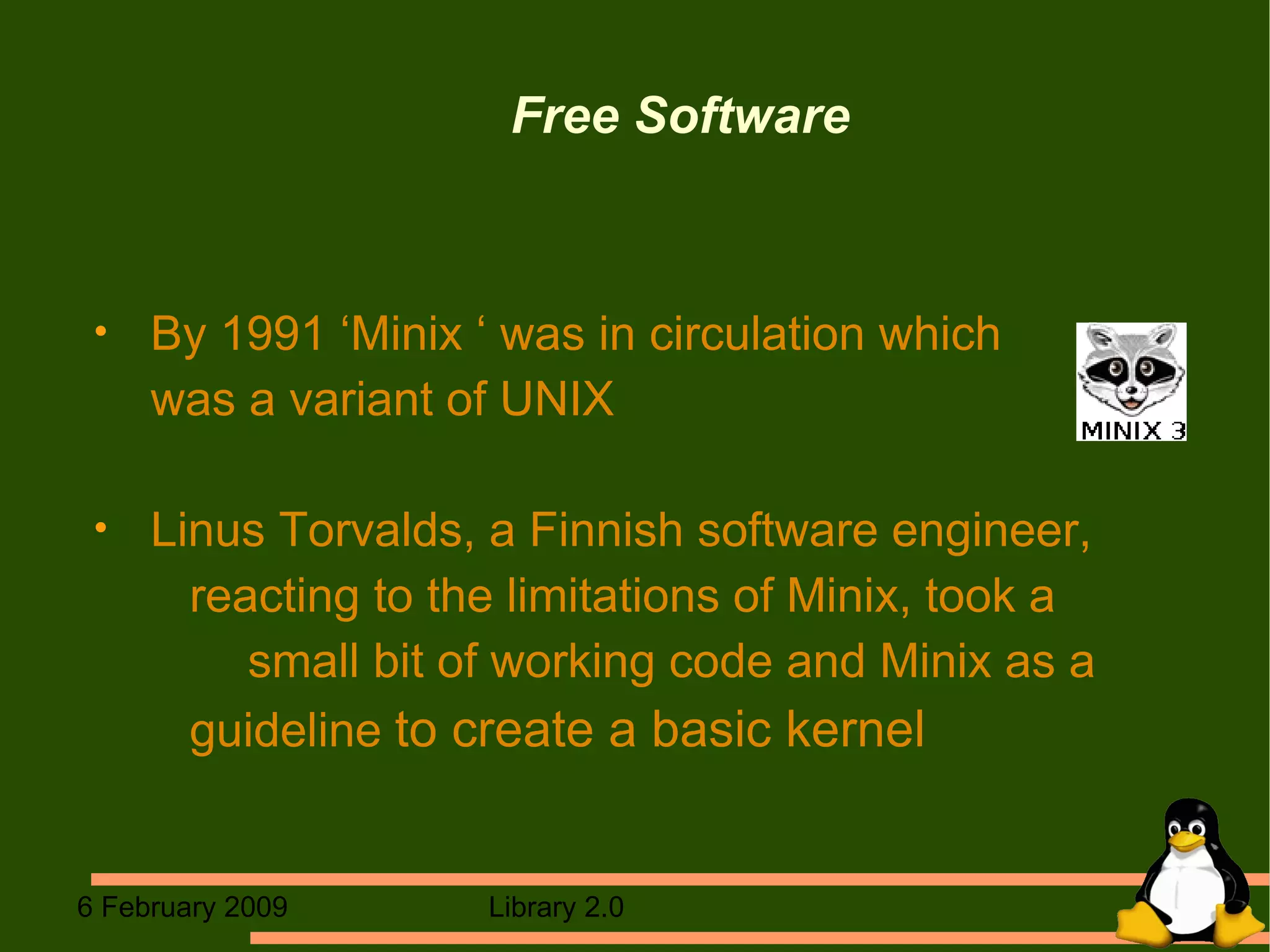 Free Software

• By 1991 ‘Minix ‘ was in circulation which was a variant of UNIX

MINIX 3

• Linus Torvalds, a Finnish software engineer, reacting to the limitations of Minix, took a small bit of working code and Minix as a guideline to create a basic kernel

6 February 2009

Library 2.0